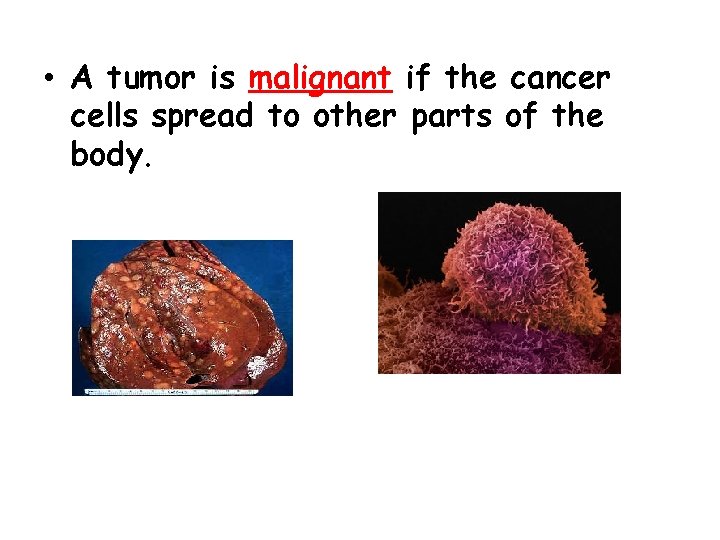 • A tumor is malignant if the cancer cells spread to other parts of the body.